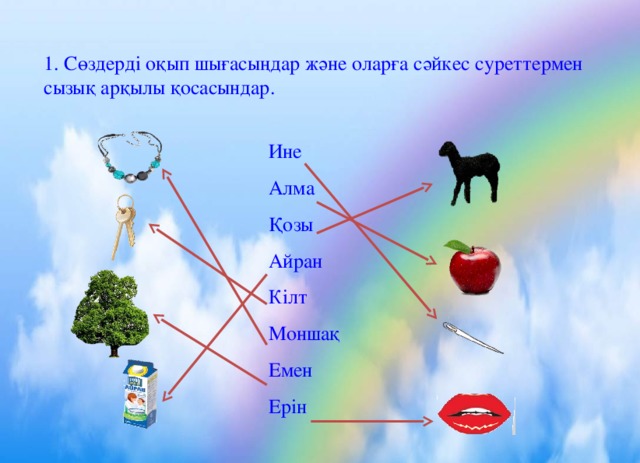 1. Сөздерді оқып шығасындар және оларға сәйкес суреттермен сызық арқылы қосасындар.

Ине
Алма
Қозы
Айран
Кілт
Моншақ
Емен
Ерін

АЙРАН